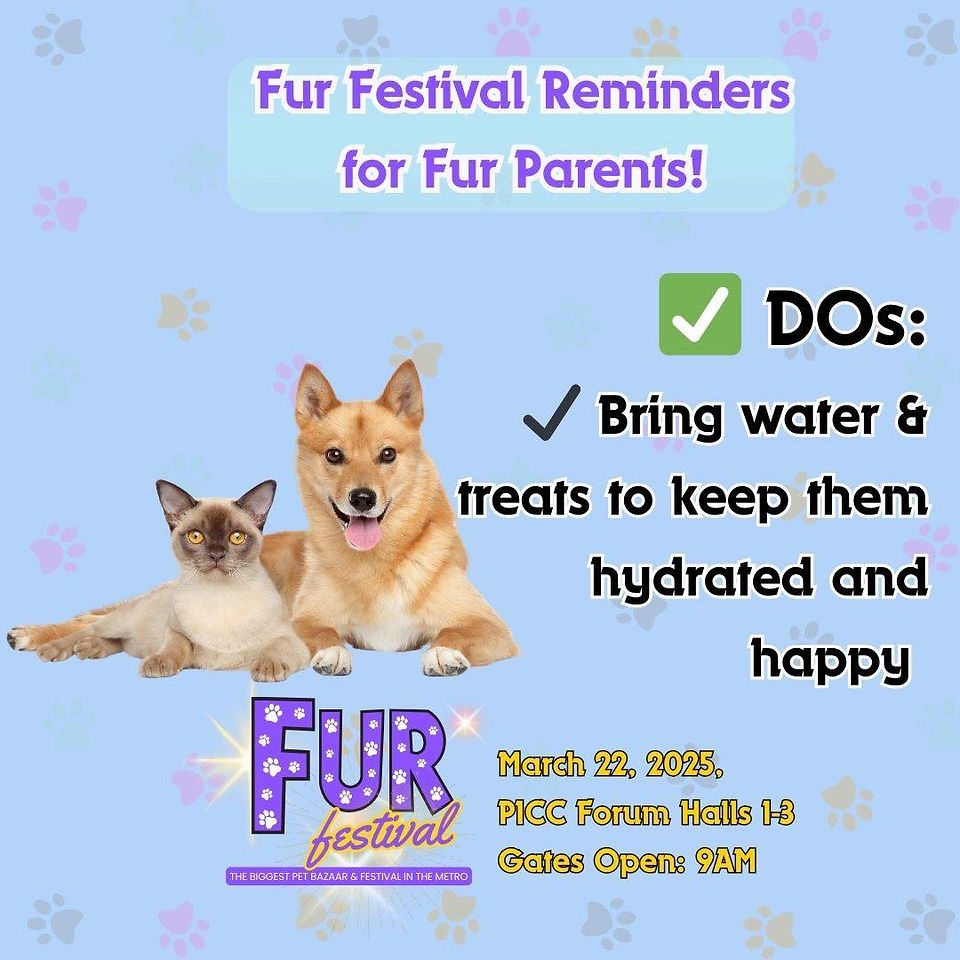 Fur Festival Reminders for Fur Parents!

✅ DOs:

✓ Bring water & treats to keep them hydrated and happy

FUR festival
THE BIGGEST PET BAZAAR & FESTIVAL IN THE METRO

March 22, 2025,
PICC Forum Halls 1-3
Gates Open: 9AM